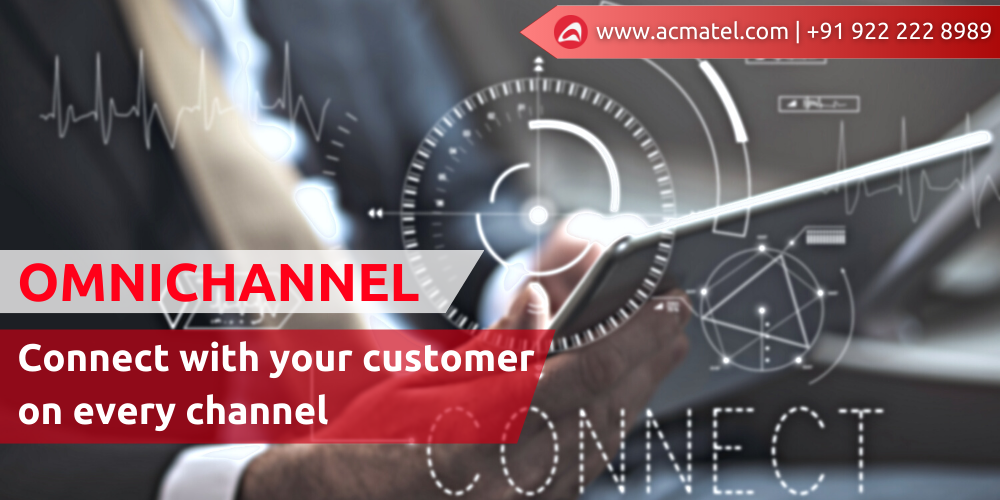 www.acmatel.com | +91 922 222 8989

OMNICHANNEL

Connect with your customer on every channel

CONNECT